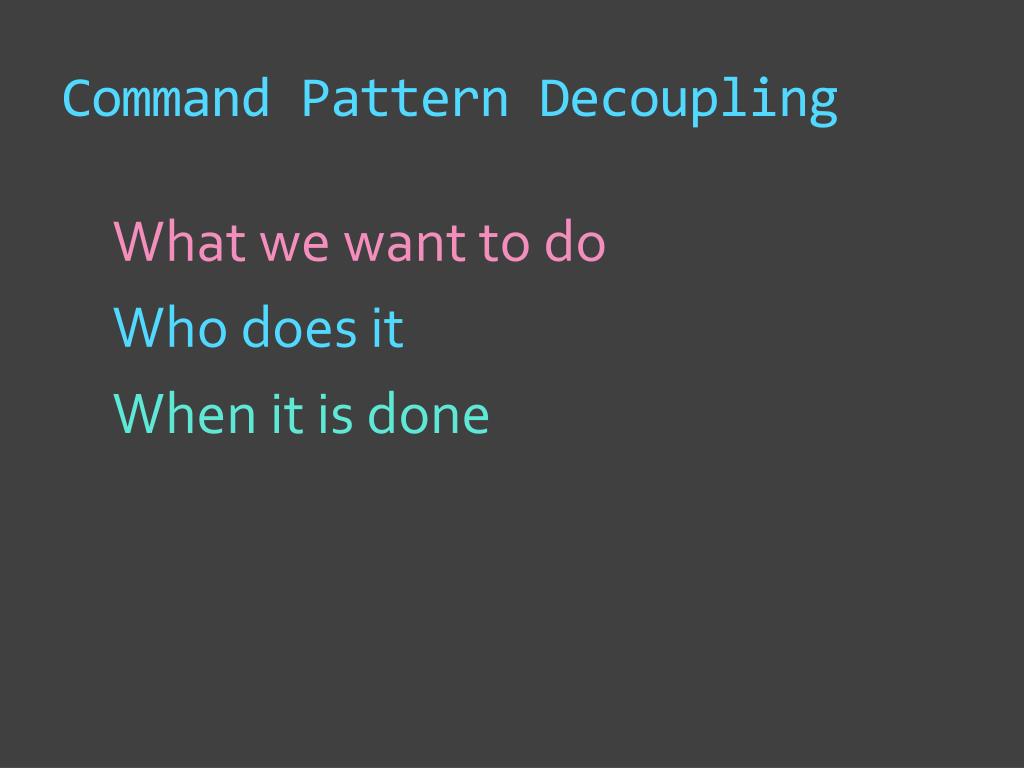 Command Pattern Decoupling

What we want to do

Who does it

When it is done